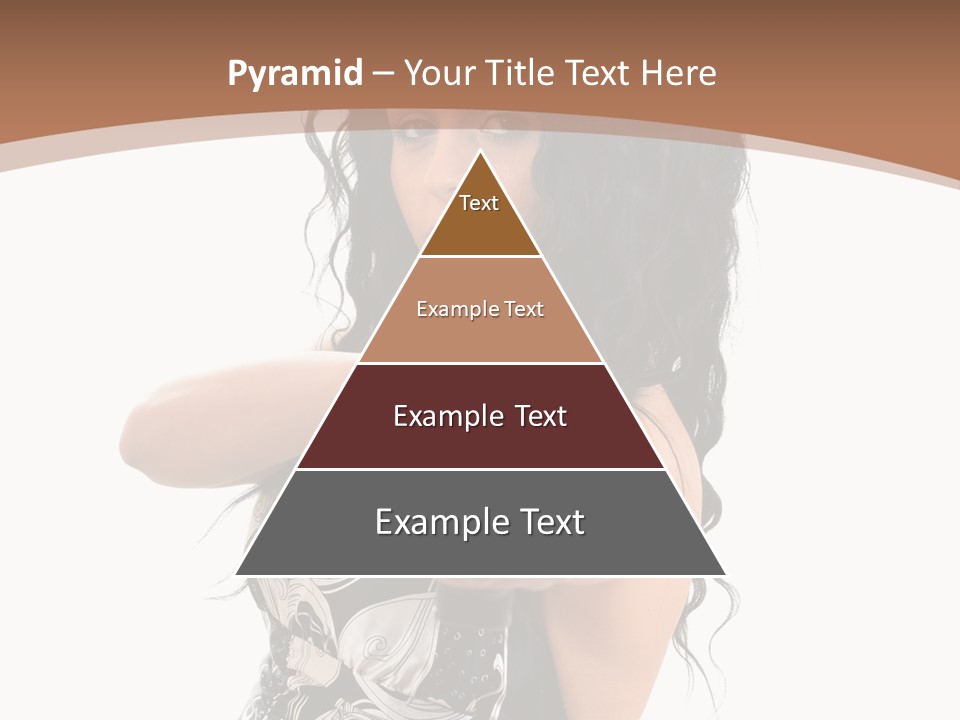 Pyramid – Your Title Text Here

Text

Example Text

Example Text

Example Text